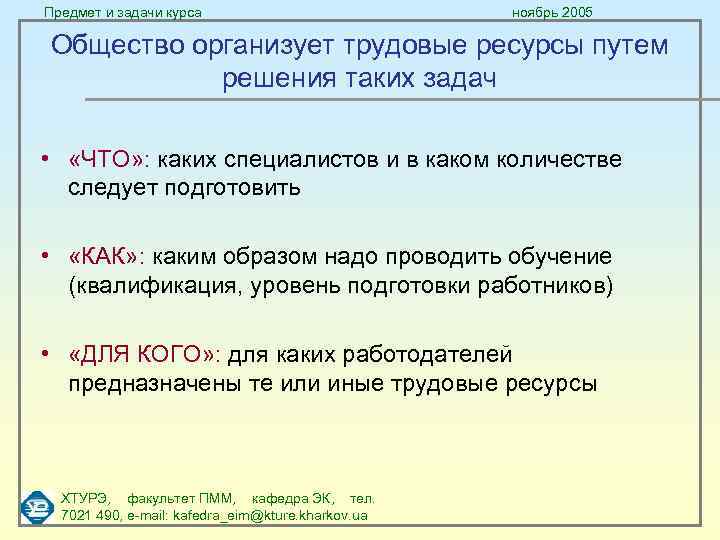 Предмет и задачи курса

ноябрь 2005

Общество организует трудовые ресурсы путем решения таких задач

• «ЧТО»: каких специалистов и в каком количестве следует подготовить

• «КАК»: каким образом надо проводить обучение (квалификация, уровень подготовки работников)

• «ДЛЯ КОГО»: для каких работодателей предназначены те или иные трудовые ресурсы

ХТУРЭ, факультет ПММ, кафедра ЭК, тел. 7021 490, e-mail: kafedra_eim@kture.kharkov.ua